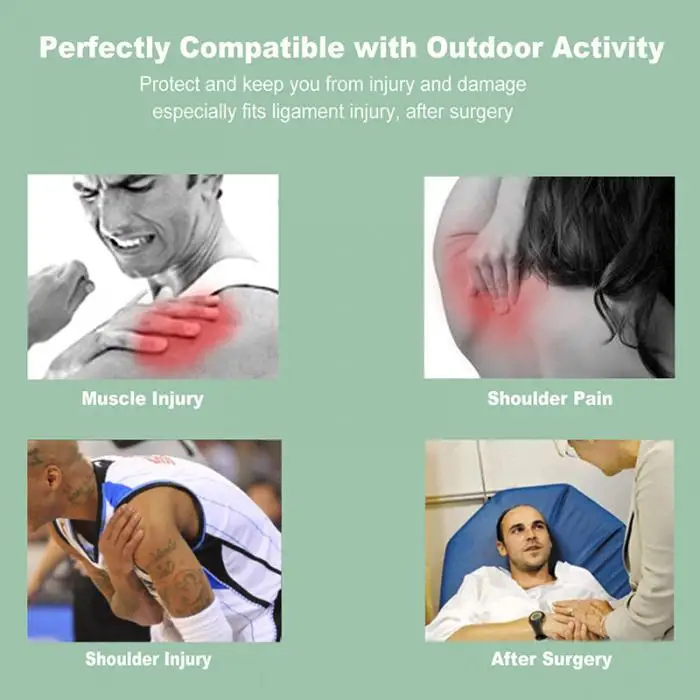 Perfectly Compatible with Outdoor Activity

Protect and keep you from injury and damage
especially fits ligament injury, after surgery

Muscle Injury

Shoulder Pain

Shoulder Injury

After Surgery